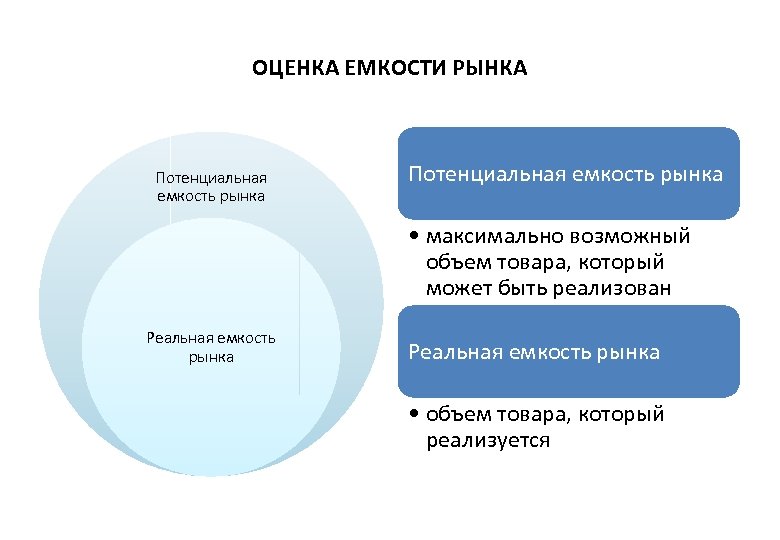 ОЦЕНКА ЕМКОСТИ РЫНКА

Потенциальная емкость рынка

Реальная емкость рынка

Потенциальная емкость рынка

• максимально возможный объем товара, который может быть реализован

Реальная емкость рынка

• объем товара, который реализуется